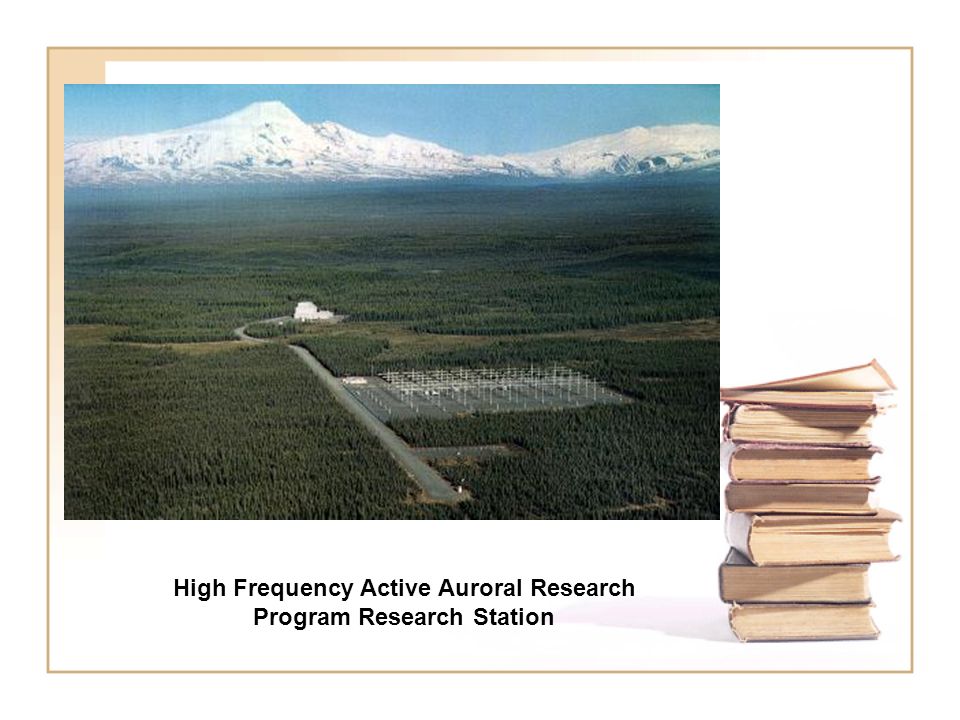 High Frequency Active Auroral Research Program Research Station